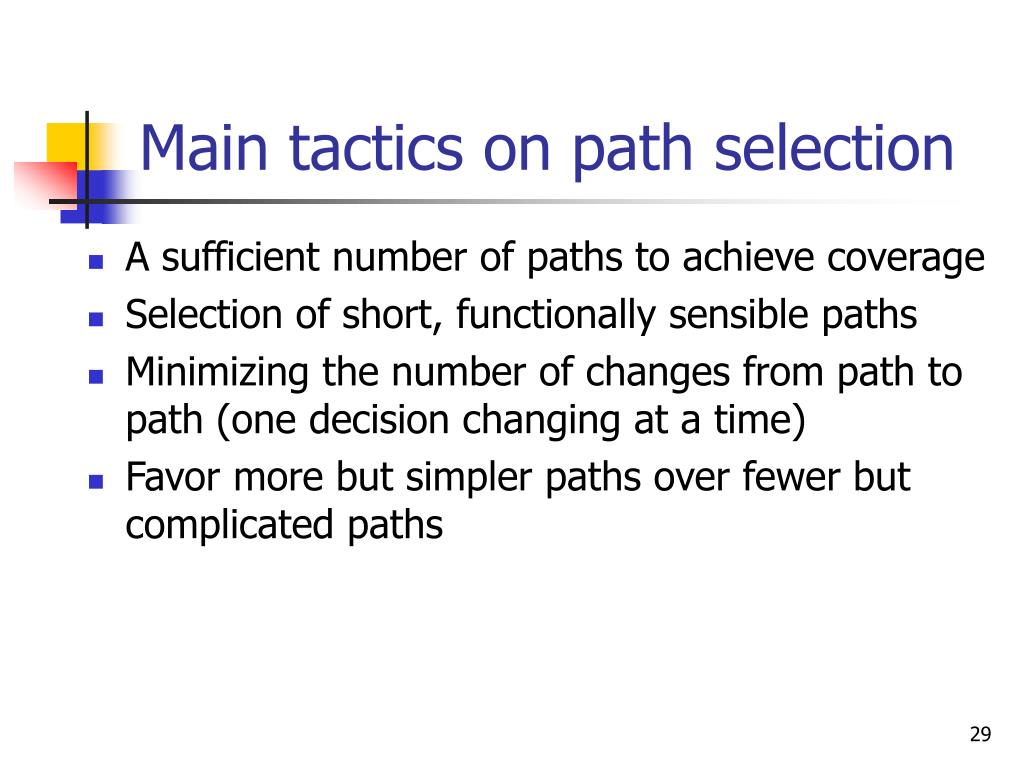 Main tactics on path selection

- A sufficient number of paths to achieve coverage
- Selection of short, functionally sensible paths
- Minimizing the number of changes from path to path (one decision changing at a time)
- Favor more but simpler paths over fewer but complicated paths

29